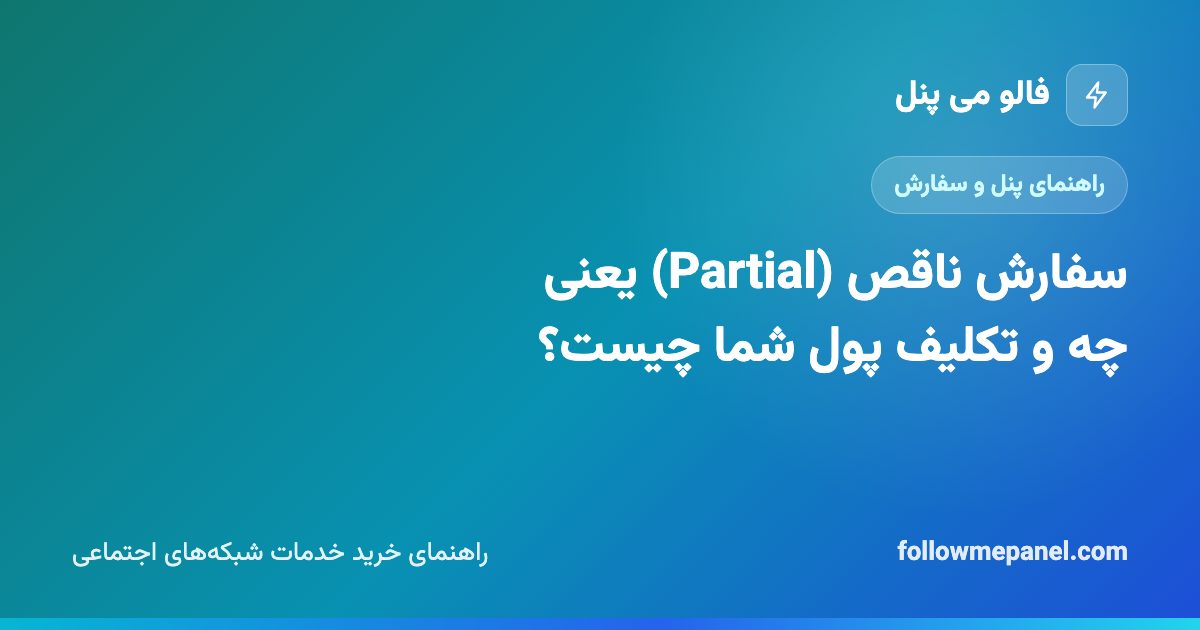 فالو می پنل

راهنمای پنل و سفارش

سفارش ناقص (Partial) یعنی چه و تکلیف پول شما چیست؟

followmepanel.com

راهنمای خرید خدمات شبکه‌های اجتماعی